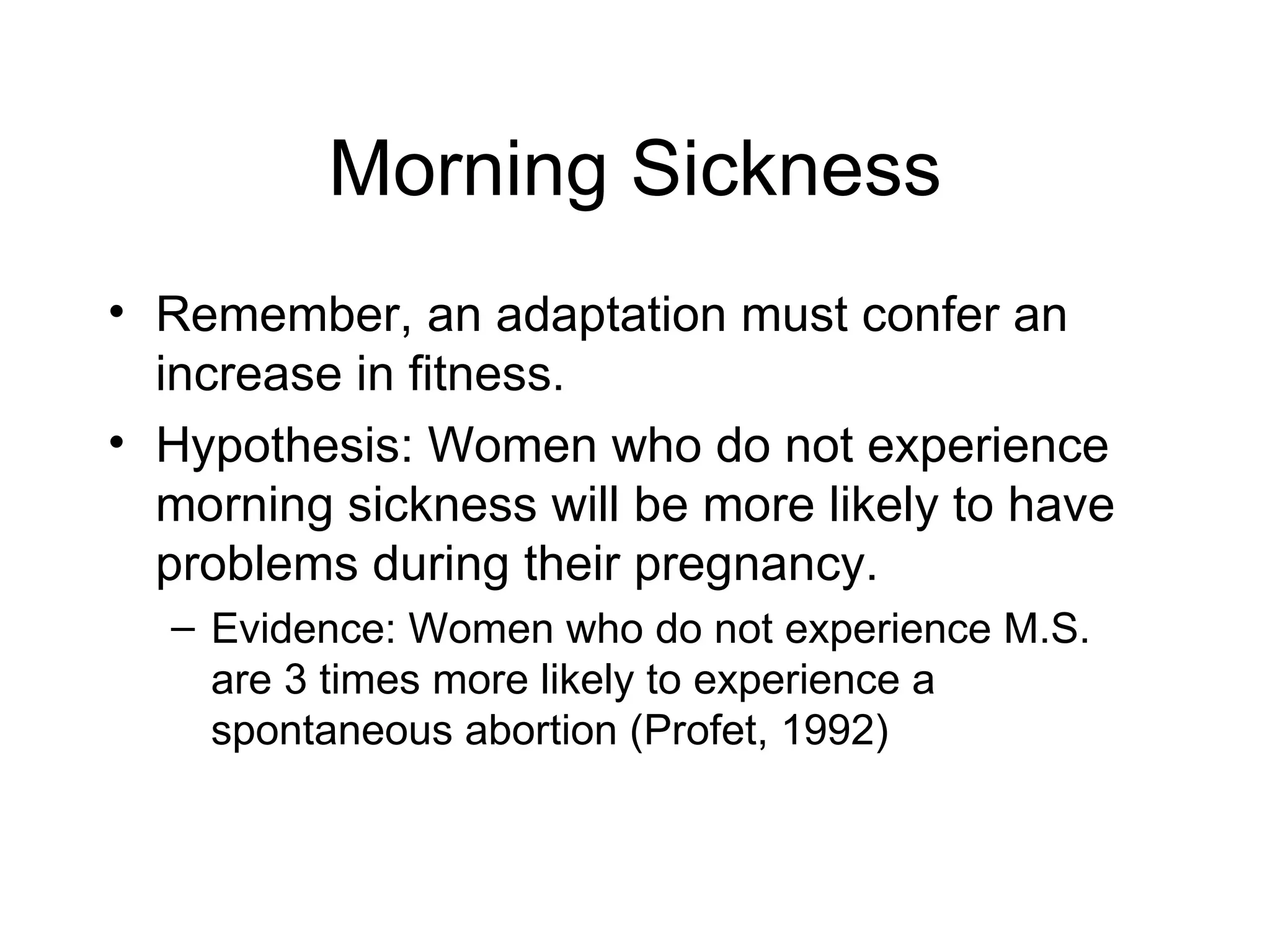 Morning Sickness

• Remember, an adaptation must confer an increase in fitness.

• Hypothesis: Women who do not experience morning sickness will be more likely to have problems during their pregnancy.

– Evidence: Women who do not experience M.S. are 3 times more likely to experience a spontaneous abortion (Profet, 1992)